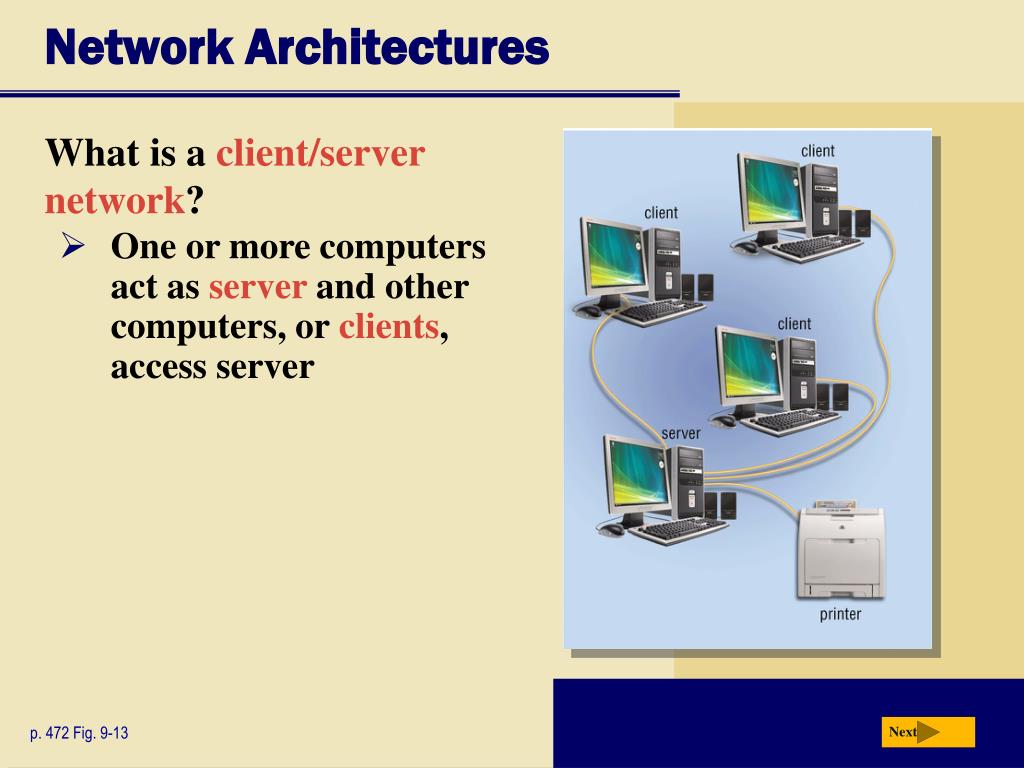 Network Architectures

What is a client/server network?

➢ One or more computers act as server and other computers, or clients, access server

client

client

client

server

printer

p. 472 Fig. 9-13

Next